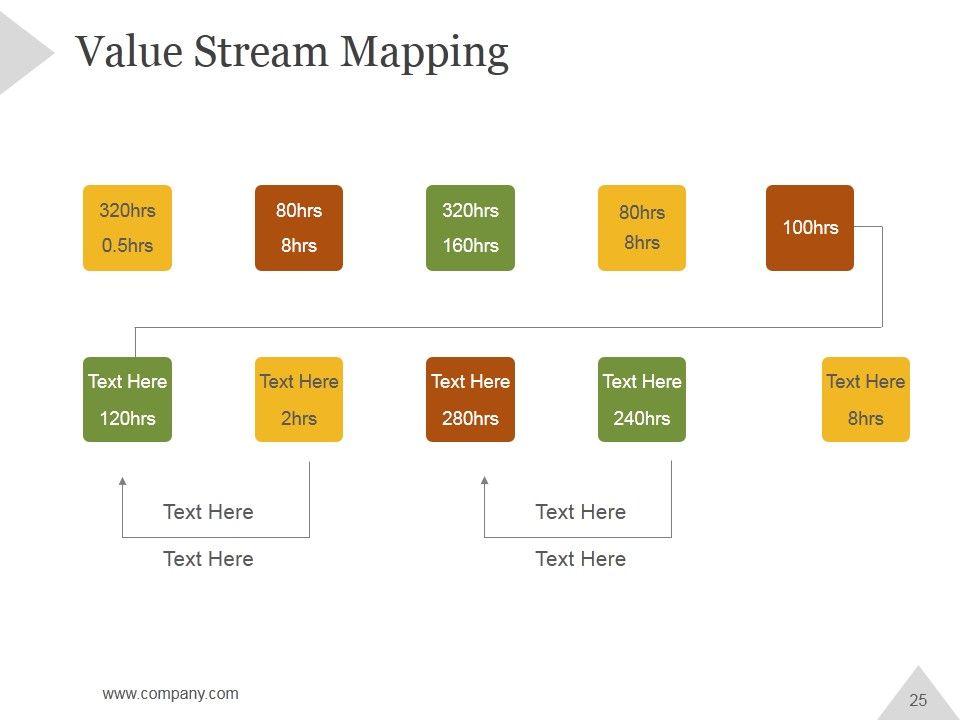 Value Stream Mapping

320hrs
0.5hrs

80hrs
8hrs

320hrs
160hrs

80hrs
8hrs

100hrs

Text Here
120hrs

Text Here
2hrs

Text Here
280hrs

Text Here
240hrs

Text Here
8hrs

Text Here

Text Here

Text Here

Text Here

www.company.com

25